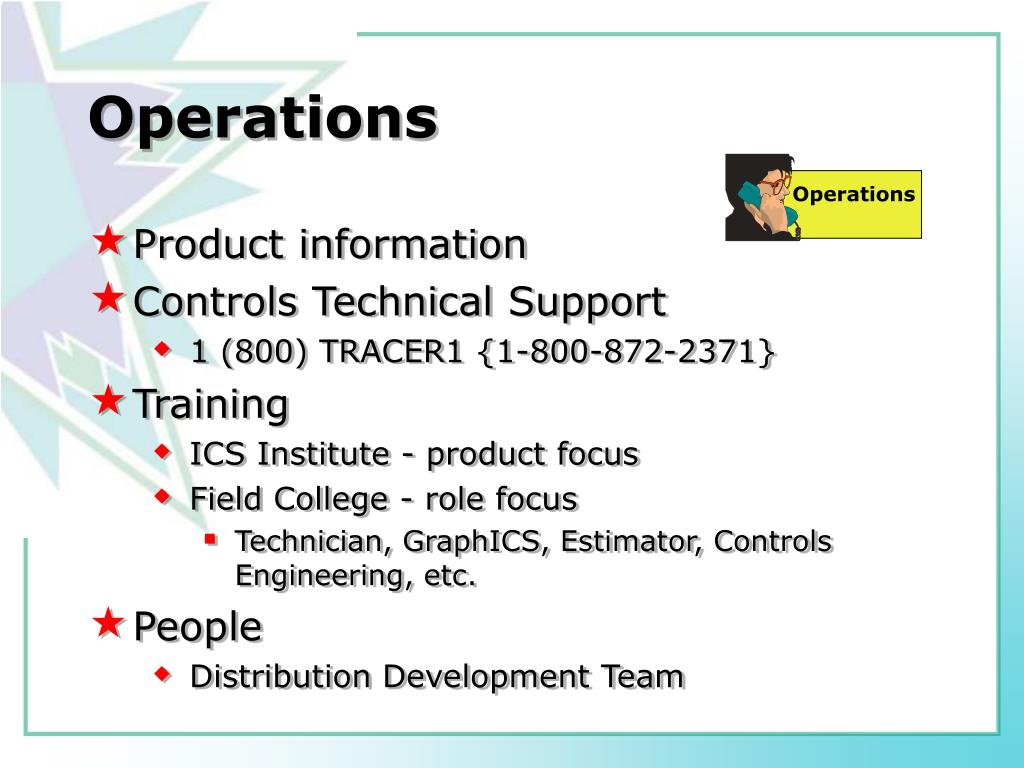 Operations

Operations

Product information

Controls Technical Support

1 (800) TRACER1 {1-800-872-2371}

Training

ICS Institute - product focus

Field College - role focus

Technician, GraphICS, Estimator, Controls Engineering, etc.

People

Distribution Development Team